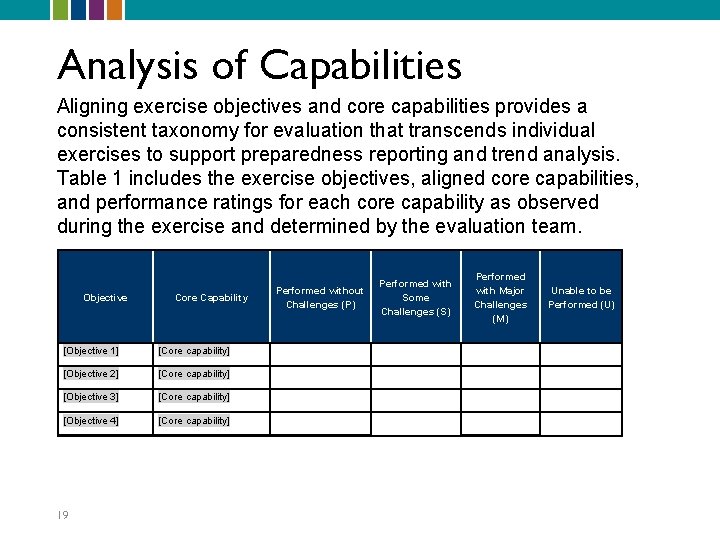 Analysis of Capabilities

Aligning exercise objectives and core capabilities provides a consistent taxonomy for evaluation that transcends individual exercises to support preparedness reporting and trend analysis. Table 1 includes the exercise objectives, aligned core capabilities, and performance ratings for each core capability as observed during the exercise and determined by the evaluation team.

| Objective | Core Capability | Performed without Challenges (P) | Performed with Some Challenges (S) | Performed with Major Challenges (M) | Unable to be Performed (U) |
|---|---|---|---|---|---|
| [Objective 1] | [Core capability] | | | | |
| [Objective 2] | [Core capability] | | | | |
| [Objective 3] | [Core capability] | | | | |
| [Objective 4] | [Core capability] | | | | |

19